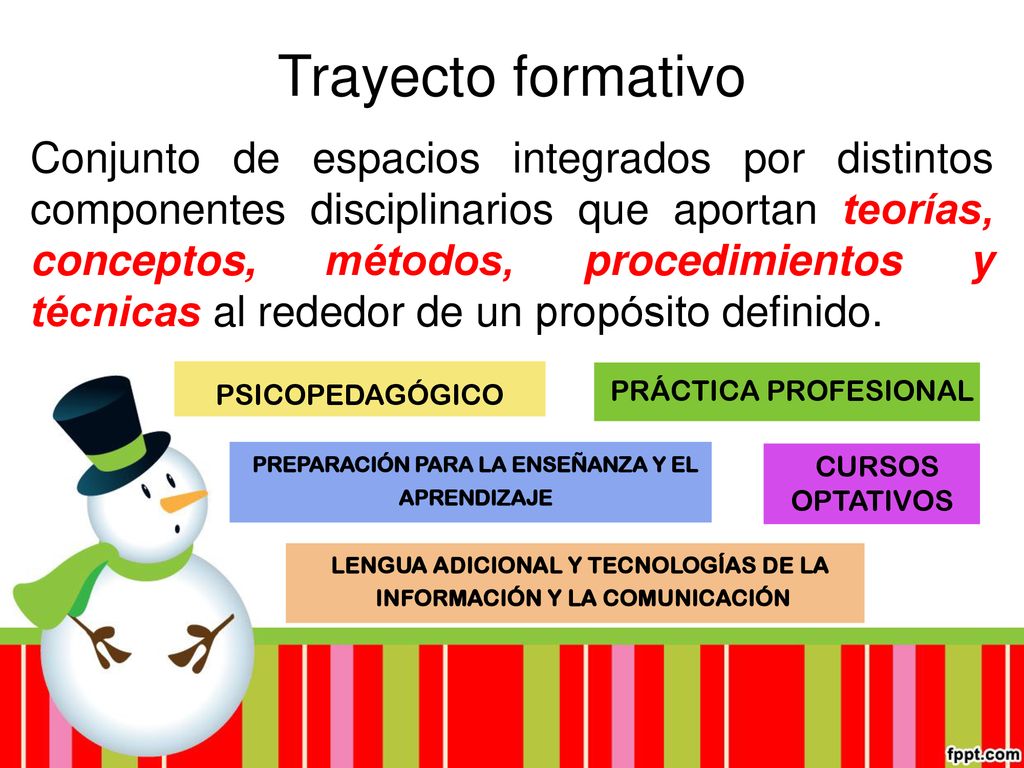 Trayecto formativo

Conjunto de espacios integrados por distintos componentes disciplinarios que aportan teorías, conceptos, métodos, procedimientos y técnicas al rededor de un propósito definido.

PSICOPEDAGÓGICO

PRÁCTICA PROFESIONAL

PREPARACIÓN PARA LA ENSEÑANZA Y EL APRENDIZAJE

CURSOS OPTATIVOS

LENGUA ADICIONAL Y TECNOLOGÍAS DE LA INFORMACIÓN Y LA COMUNICACIÓN

fppt.com